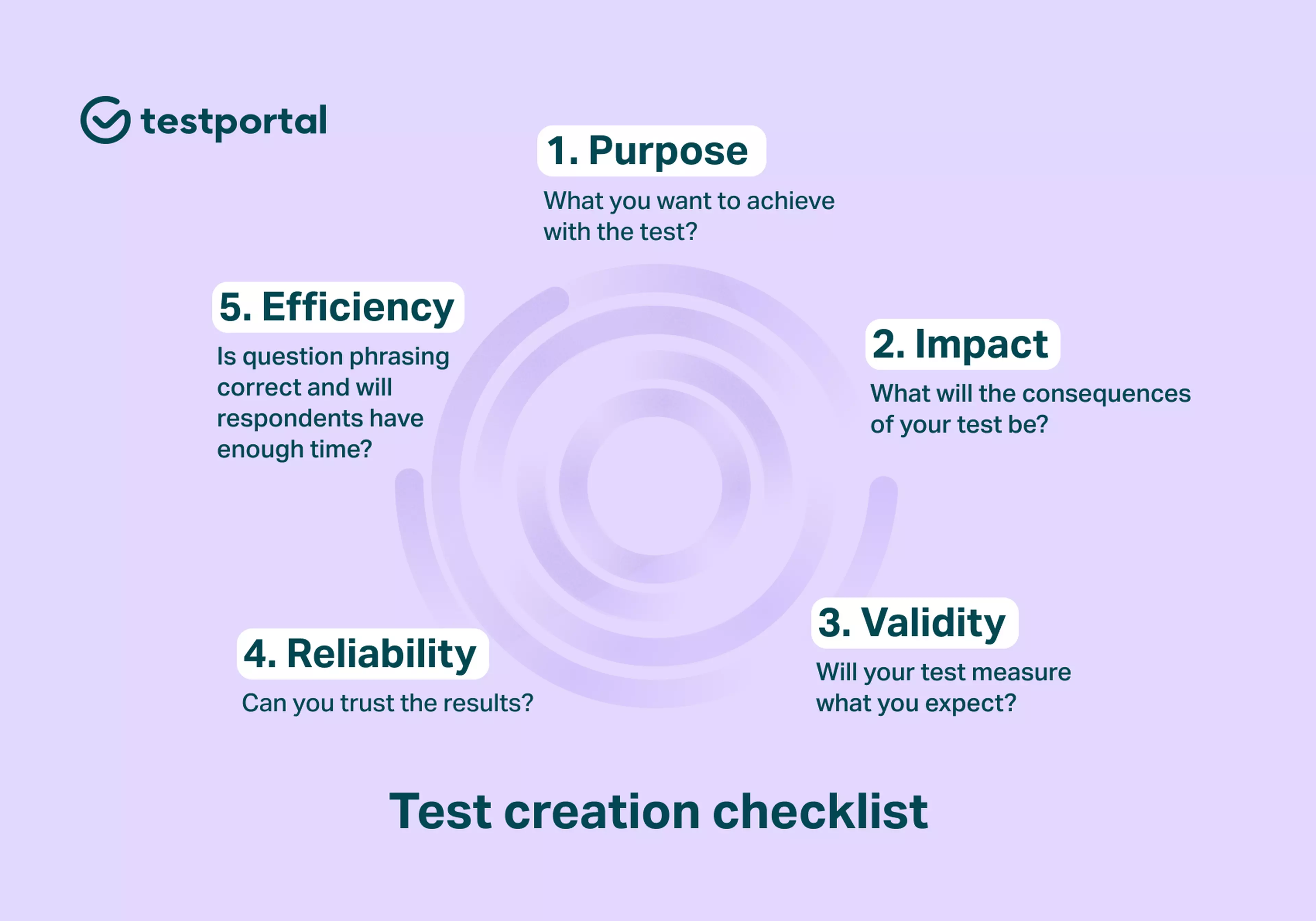 testportal

1. Purpose

What you want to achieve with the test?

2. Impact

What will the consequences of your test be?

3. Validity

Will your test measure what you expect?

4. Reliability

Can you trust the results?

5. Efficiency

Is question phrasing correct and will respondents have enough time?

Test creation checklist